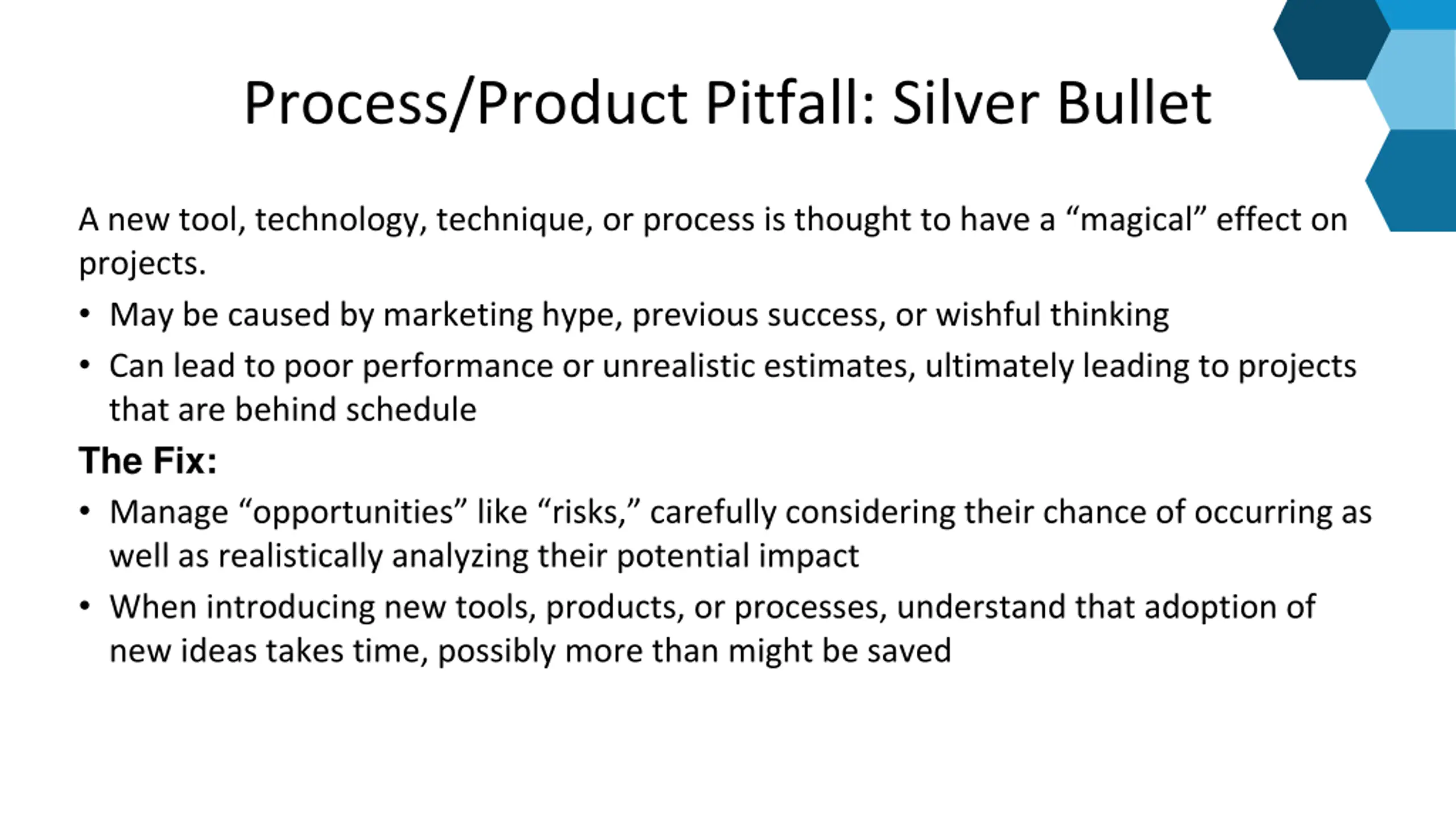 Process/Product Pitfall: Silver Bullet

A new tool, technology, technique, or process is thought to have a “magical” effect on projects.

• May be caused by marketing hype, previous success, or wishful thinking
• Can lead to poor performance or unrealistic estimates, ultimately leading to projects that are behind schedule

The Fix:

• Manage “opportunities” like “risks,” carefully considering their chance of occurring as well as realistically analyzing their potential impact
• When introducing new tools, products, or processes, understand that adoption of new ideas takes time, possibly more than might be saved